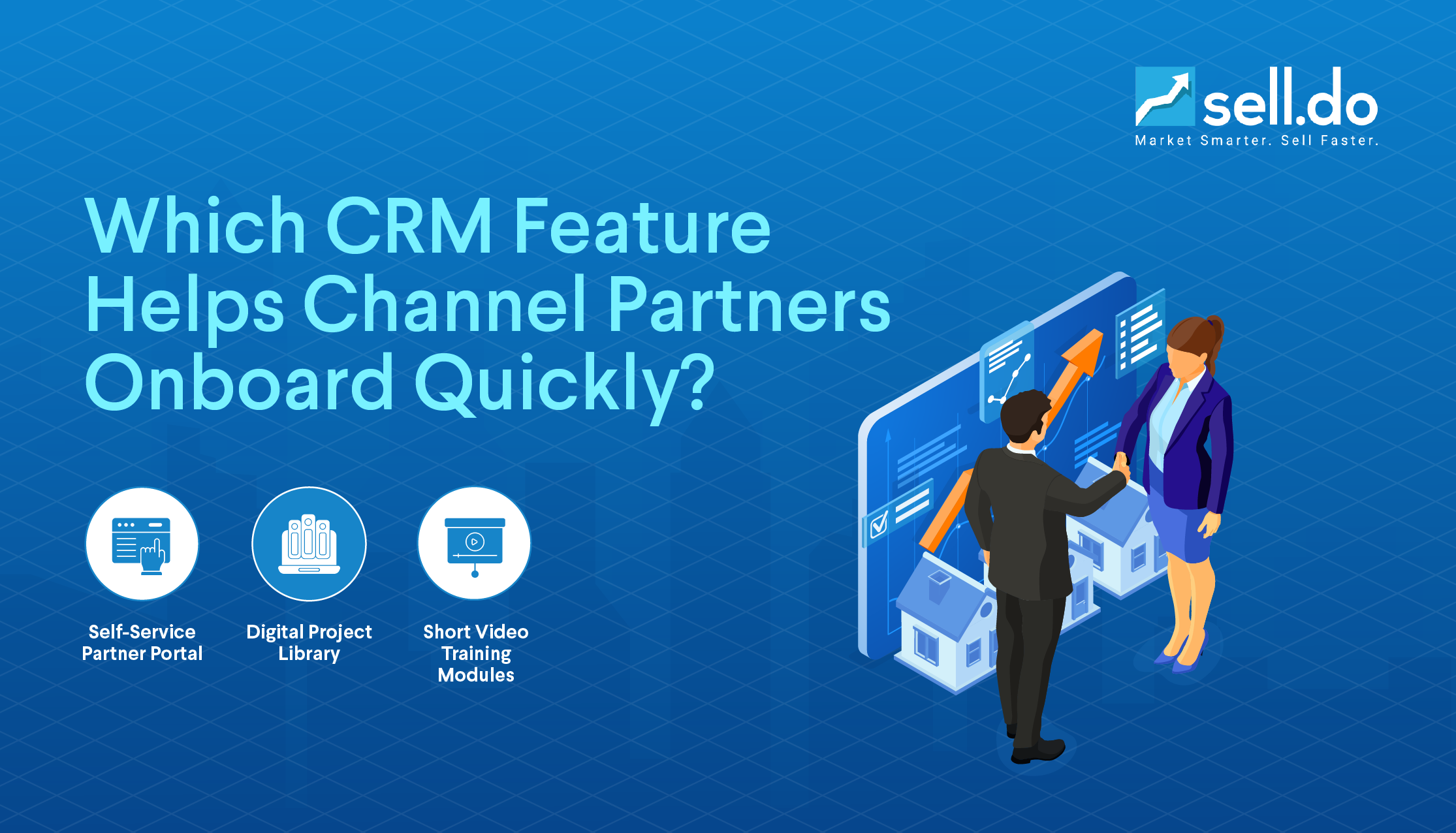 sell.do
Market Smarter. Sell Faster.

Which CRM Feature Helps Channel Partners Onboard Quickly?

Self-Service Partner Portal

Digital Project Library

Short Video Training Modules